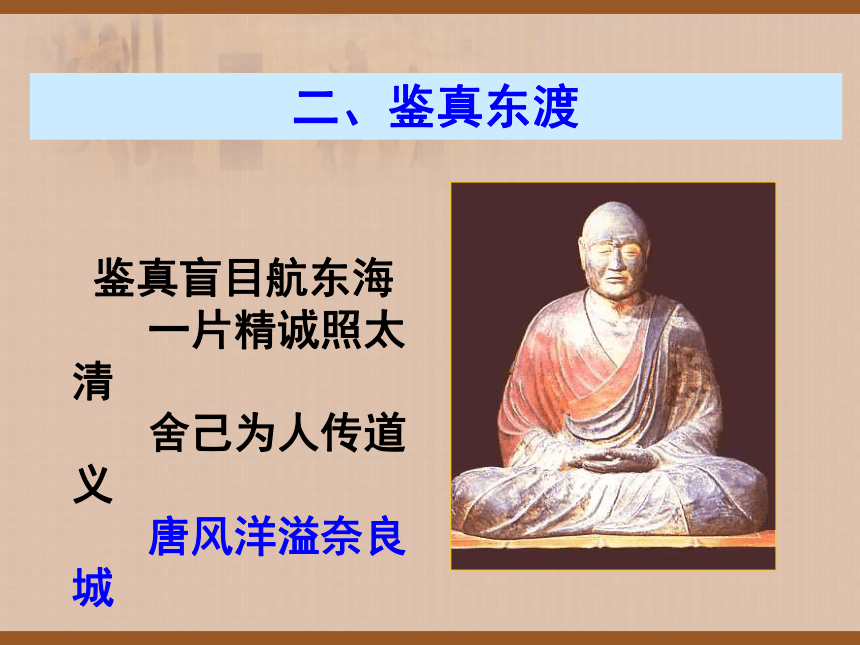 二、鉴真东渡

鉴真盲目航东海
一片精诚照太清
舍己为人传道义
唐风洋溢奈良城